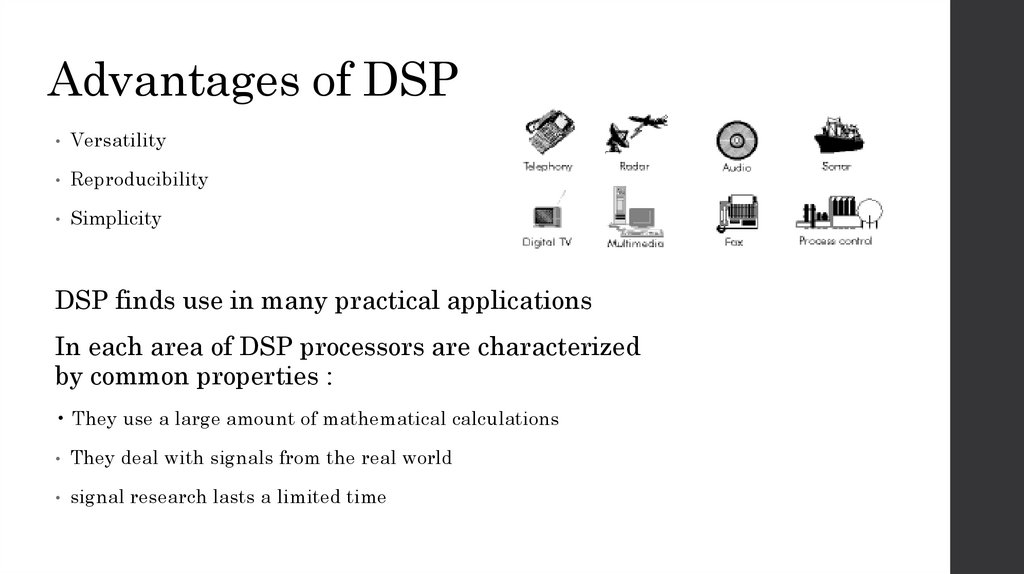 Advantages of DSP

• Versatility
• Reproducibility
• Simplicity

Telephony Radar Audio Sonar
Digital TV Multimedia Fax Process control

DSP finds use in many practical applications

In each area of DSP processors are characterized by common properties :

• They use a large amount of mathematical calculations
• They deal with signals from the real world
• signal research lasts a limited time